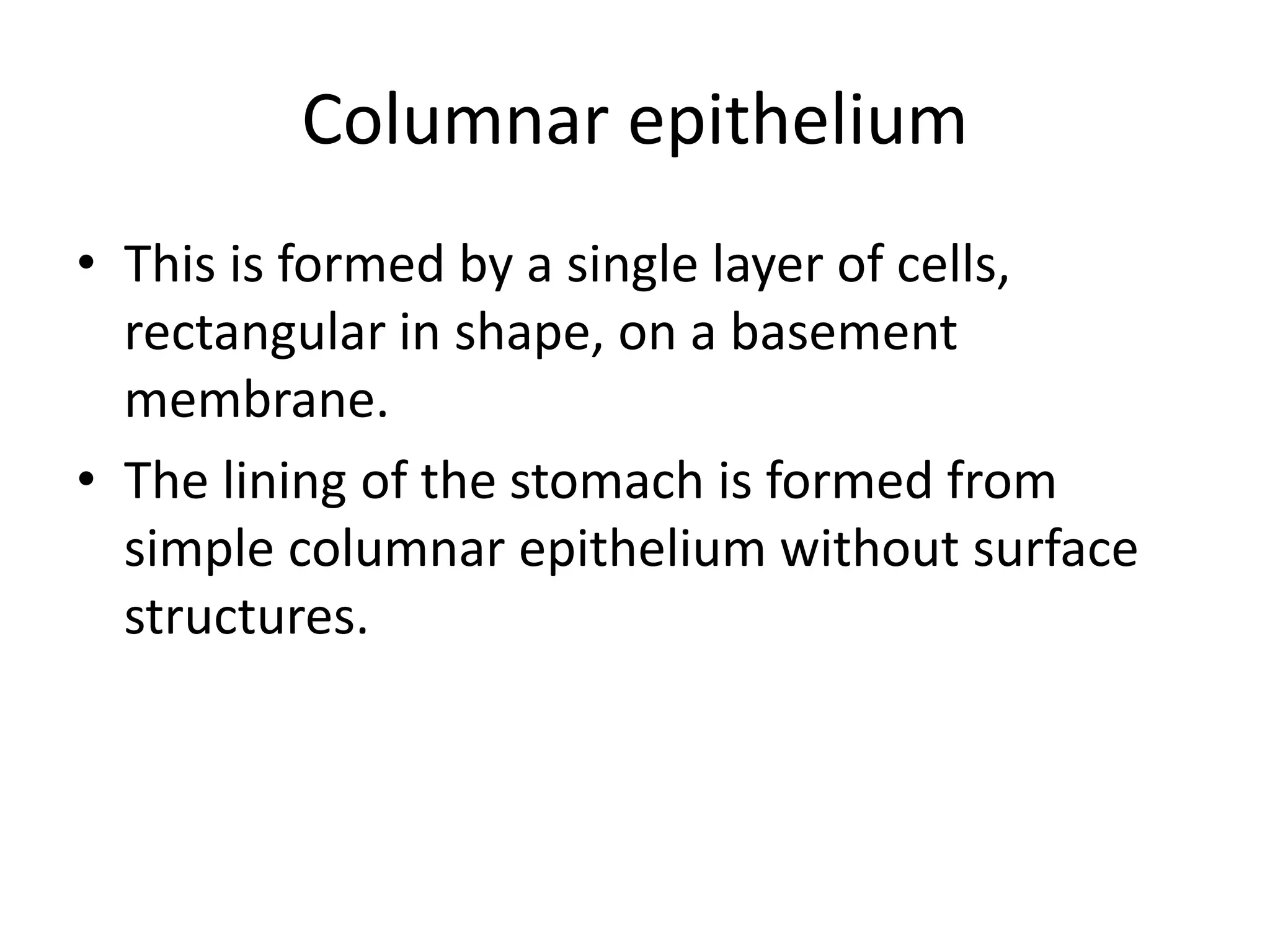 Columnar epithelium

• This is formed by a single layer of cells, rectangular in shape, on a basement membrane.

• The lining of the stomach is formed from simple columnar epithelium without surface structures.